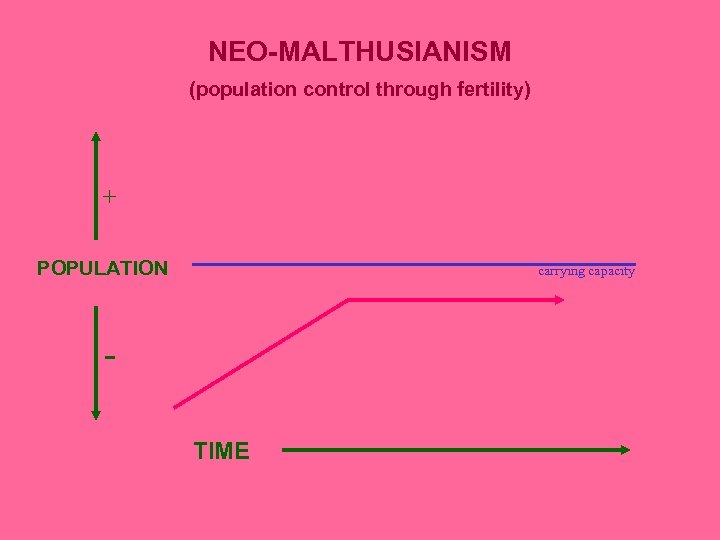 NEO-MALTHUSIANISM

(population control through fertility)

+

POPULATION

carrying capacity

-

TIME